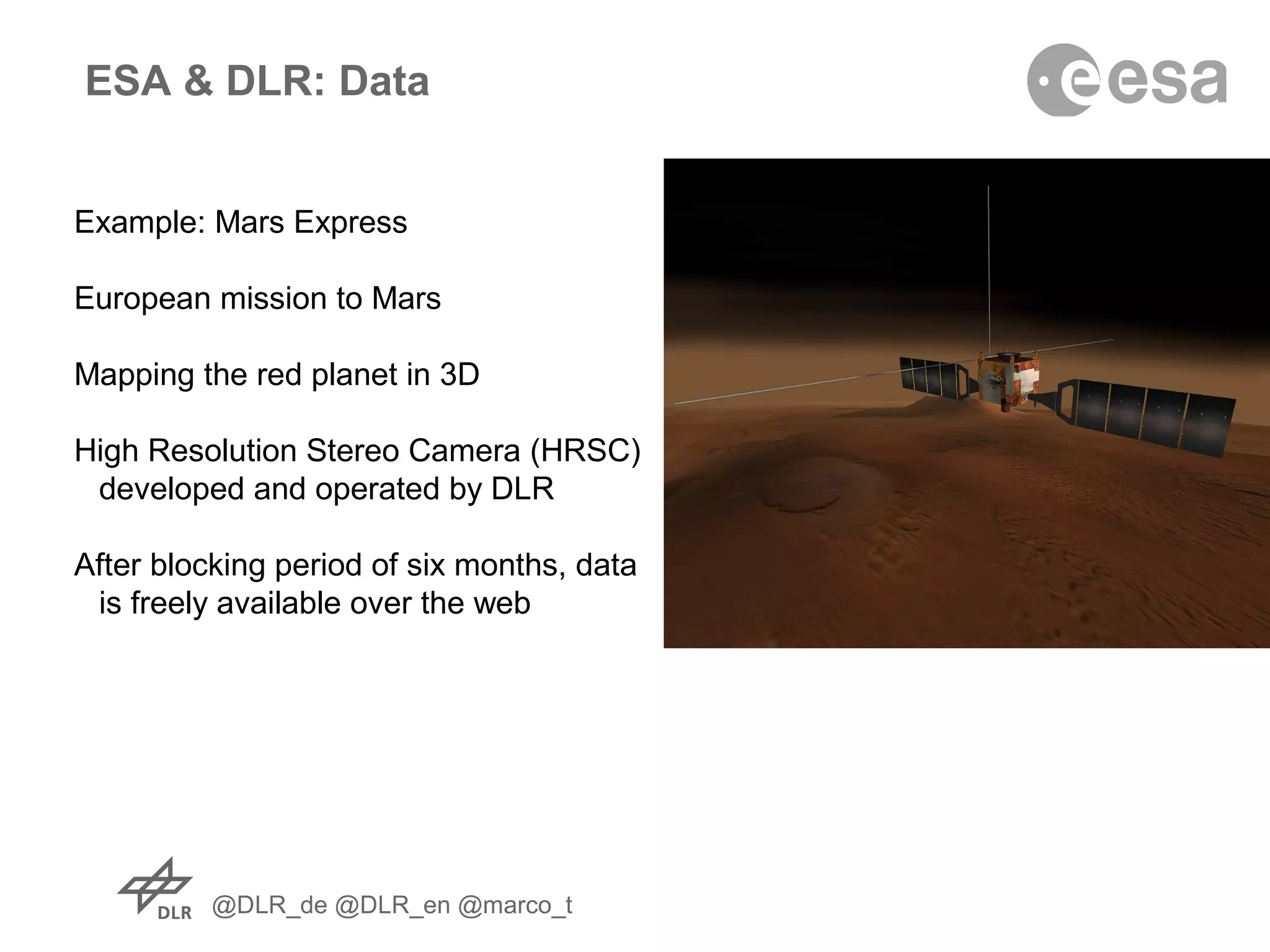 ESA & DLR: Data

esa

Example: Mars Express

European mission to Mars

Mapping the red planet in 3D

High Resolution Stereo Camera (HRSC) developed and operated by DLR

After blocking period of six months, data is freely available over the web

DLR @DLR_de @DLR_en @marco_t